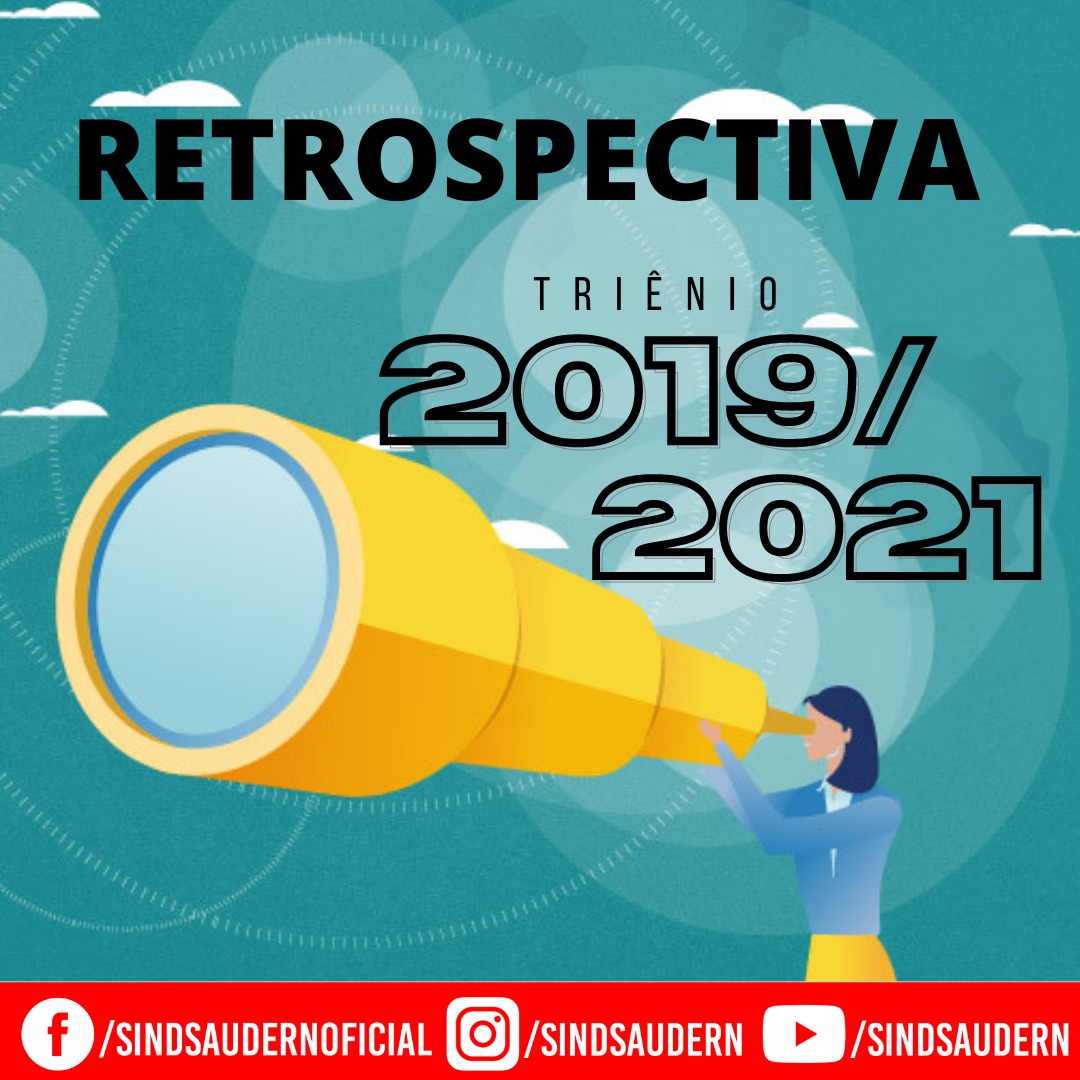 RETROSPECTIVA

TRIÊNIO

2019/
2021

/SINDSAUDERNOFICIAL /SINDSAUDERN /SINDSAUDERN